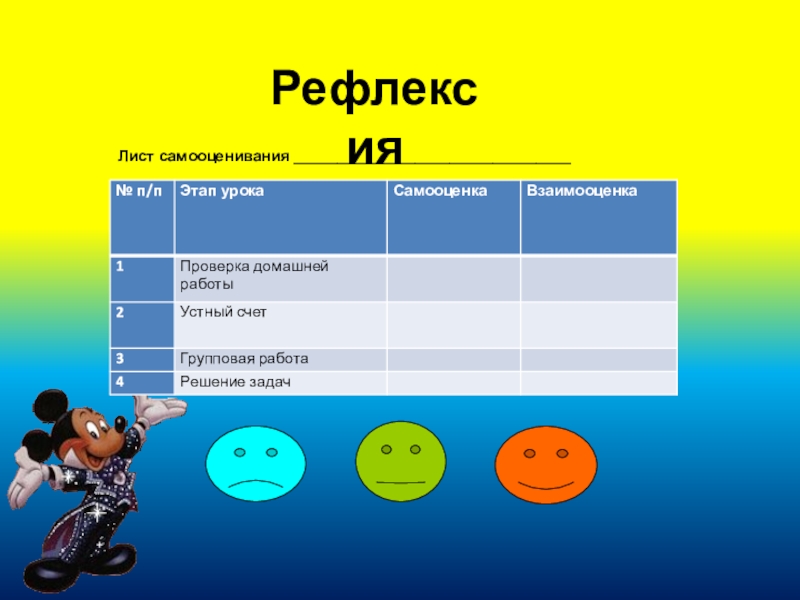 Рефлексия

Лист самооценивания ______________________________

| № п/п | Этап урока | Самооценка | Взаимооценка |
|---|---|---|---|
| 1 | Проверка домашней работы | | |
| 2 | Устный счет | | |
| 3 | Групповая работа | | |
| 4 | Решение задач | | |